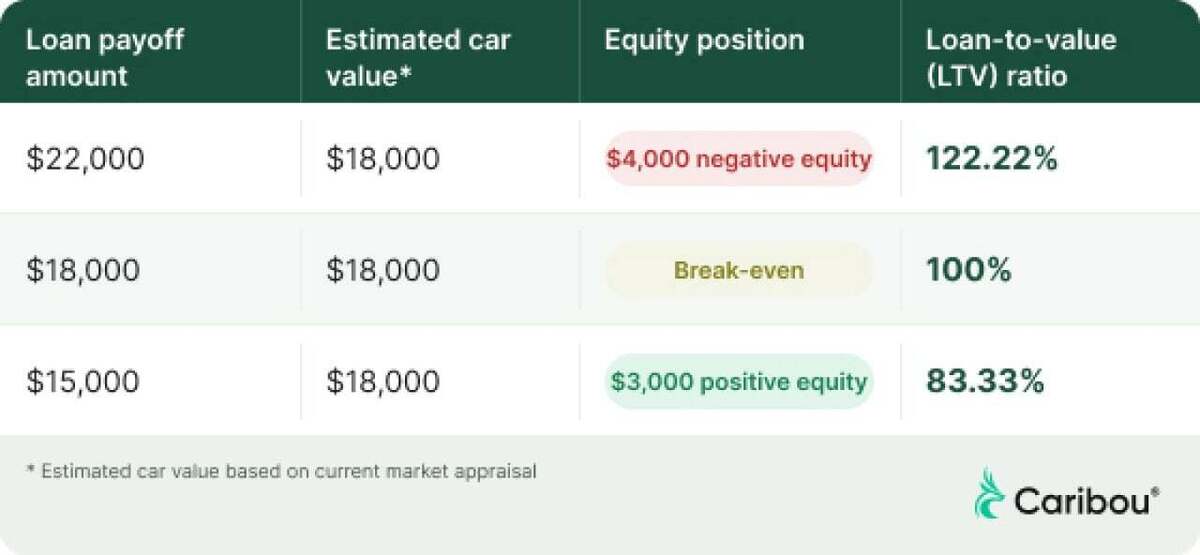 | Loan payoff amount | Estimated car value* | Equity position | Loan-to-value (LTV) ratio |
|---|---|---|---|
| \$22,000 | \$18,000 | \$4,000 negative equity | 122.22% |
| \$18,000 | \$18,000 | Break-even | 100% |
| \$15,000 | \$18,000 | \$3,000 positive equity | 83.33% |

* Estimated car value based on current market appraisal

Caribou®